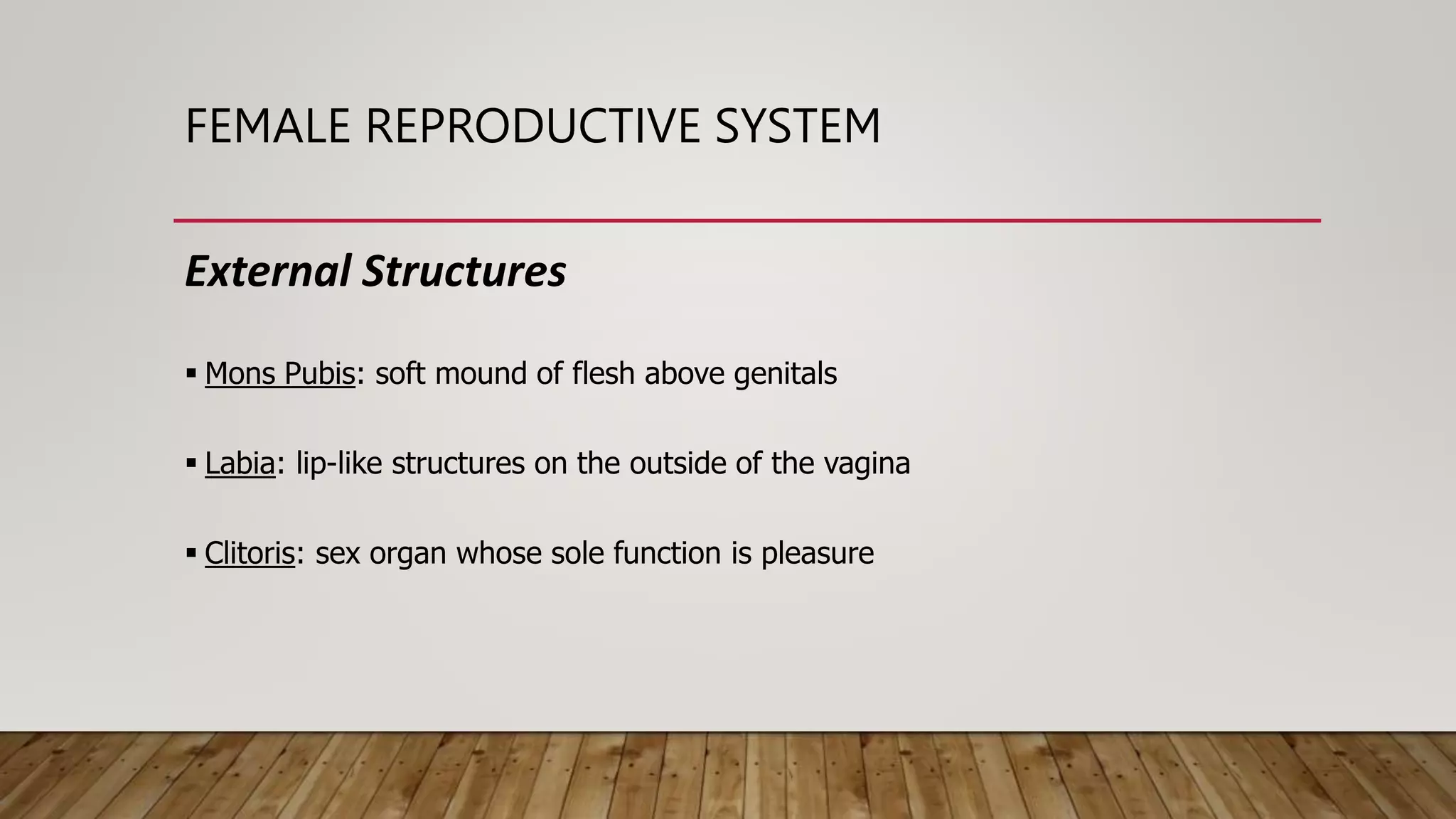 FEMALE REPRODUCTIVE SYSTEM

External Structures

▪ Mons Pubis: soft mound of flesh above genitals

▪ Labia: lip-like structures on the outside of the vagina

▪ Clitoris: sex organ whose sole function is pleasure